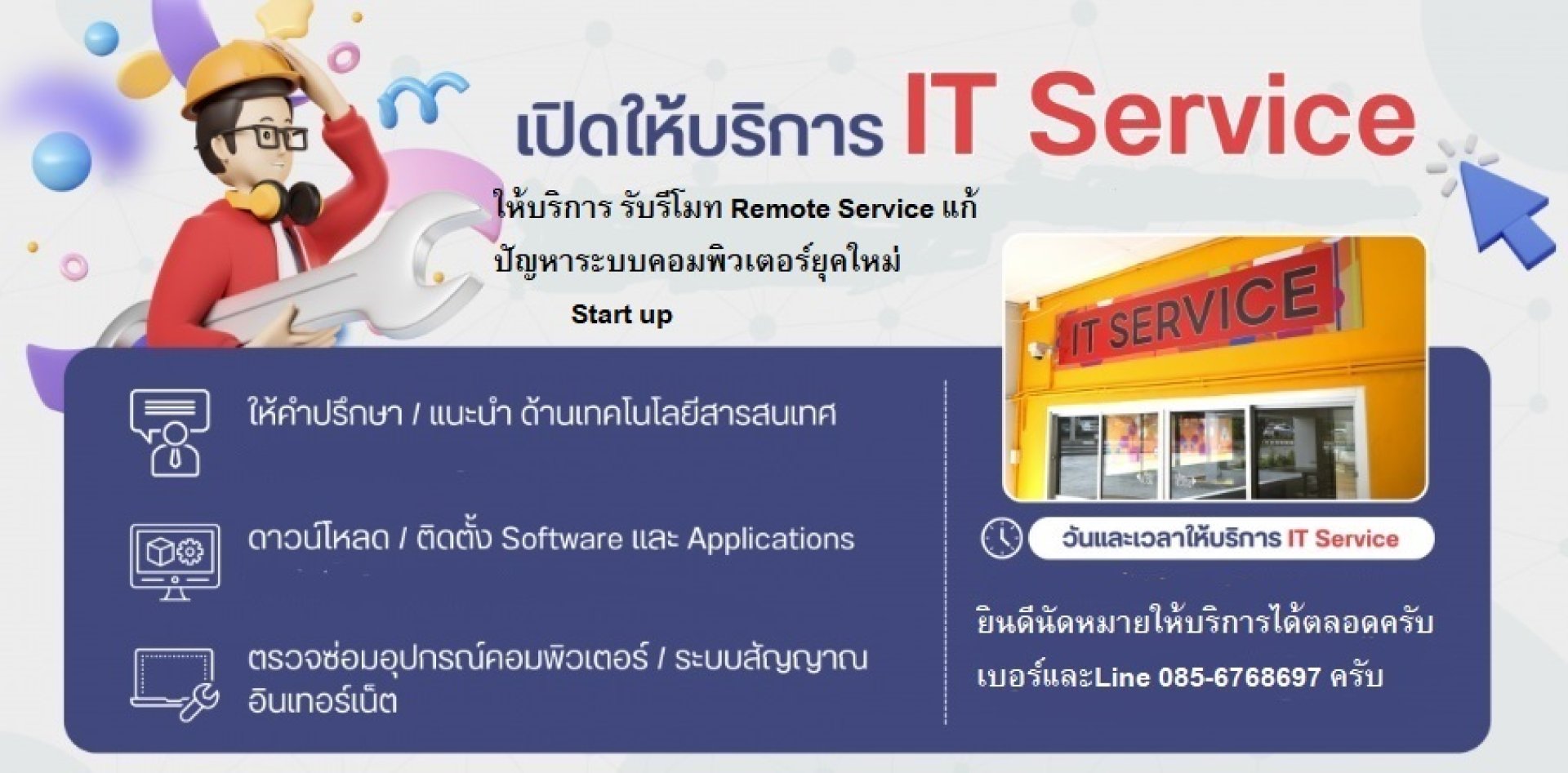 เปิดให้บริการ IT Service

ให้บริการ รับรีโมท Remote Service แก้ปัญหาระบบคอมพิวเตอร์ยุคใหม่

Start up

IT SERVICE

ให้คำปรึกษา / แนะนำ ด้านเทคโนโลยีสารสนเทศ

ดาวน์โหลด / ติดตั้ง Software และ Applications

ตรวจซ่อมอุปกรณ์คอมพิวเตอร์ / ระบบสัญญาณอินเทอร์เน็ต

วันและเวลาให้บริการ IT Service

ยินดีนัดหมายให้บริการได้ตลอดครับ

เบอร์และLine 085-6768697 ครับ